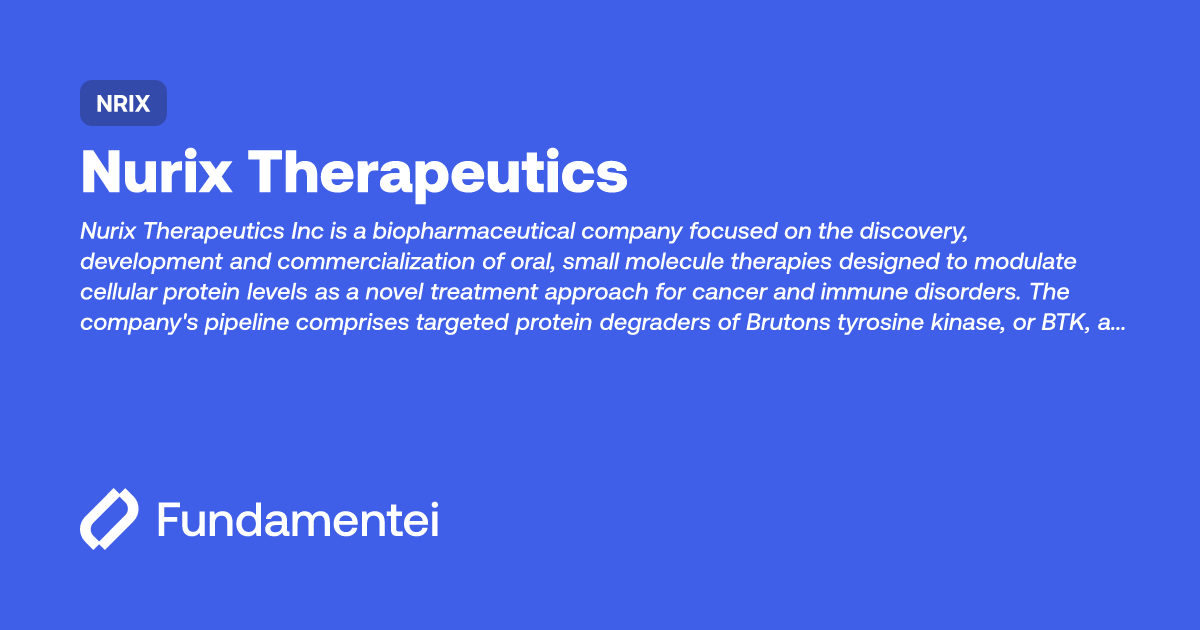 NRIX

Nurix Therapeutics

Nurix Therapeutics Inc is a biopharmaceutical company focused on the discovery, development and commercialization of oral, small molecule therapies designed to modulate cellular protein levels as a novel treatment approach for cancer and immune disorders. The company's pipeline comprises targeted protein degraders of Brutons tyrosine kinase, or BTK, a...

Fundamentei